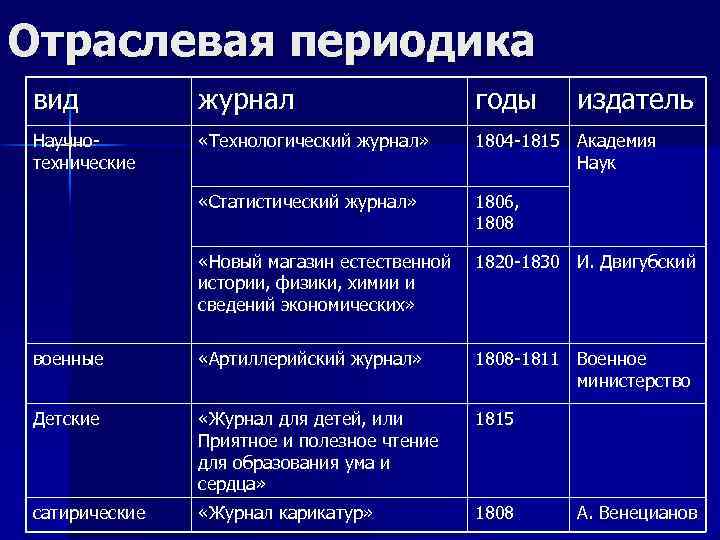 Отраслевая периодика

| вид | журнал | годы | издатель |
|---|---|---|---|
| Научно-технические | «Технологический журнал» | 1804-1815 | Академия Наук |
| | «Статистический журнал» | 1806, 1808 | |
| | «Новый магазин естественной истории, физики, химии и сведений экономических» | 1820-1830 | И. Двигубский |
| военные | «Артиллерийский журнал» | 1808-1811 | Военное министерство |
| Детские | «Журнал для детей, или Приятное и полезное чтение для образования ума и сердца» | 1815 | |
| сатирические | «Журнал карикатур» | 1808 | А. Венецианов |